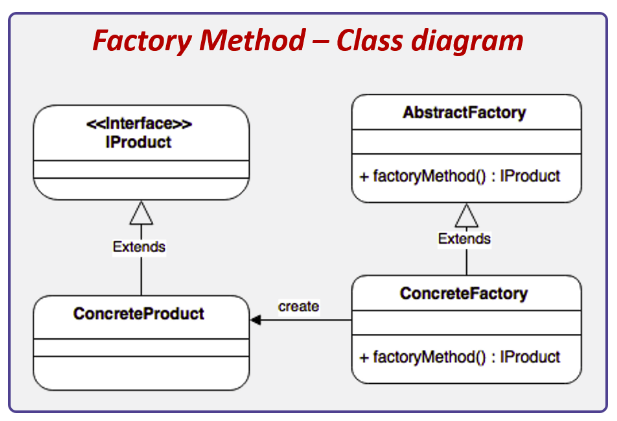 Factory Method – Class diagram

<<Interface>>
IProduct

Extends

ConcreteProduct

AbstractFactory

+ factoryMethod() : IProduct

Extends

create

ConcreteFactory

+ factoryMethod() : IProduct